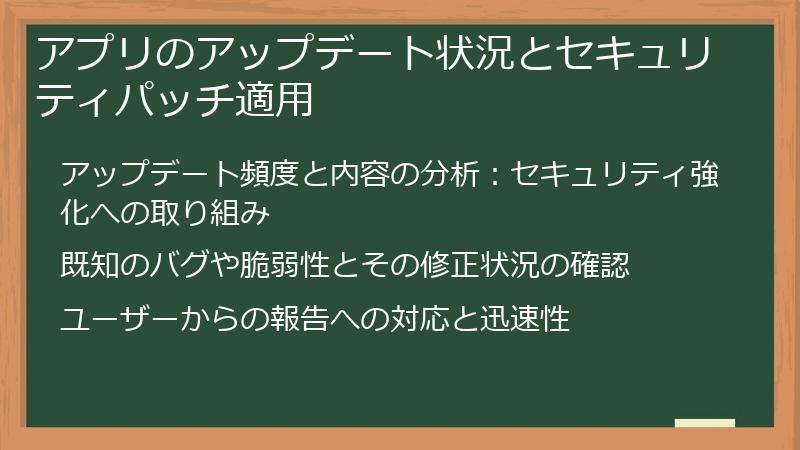 アプリのアップデート状況とセキュリティパッチ適用

アップデート頻度と内容の分析：セキュリティ強化への取り組み

既知のバグや脆弱性とその修正状況の確認

ユーザーからの報告への対応と迅速性